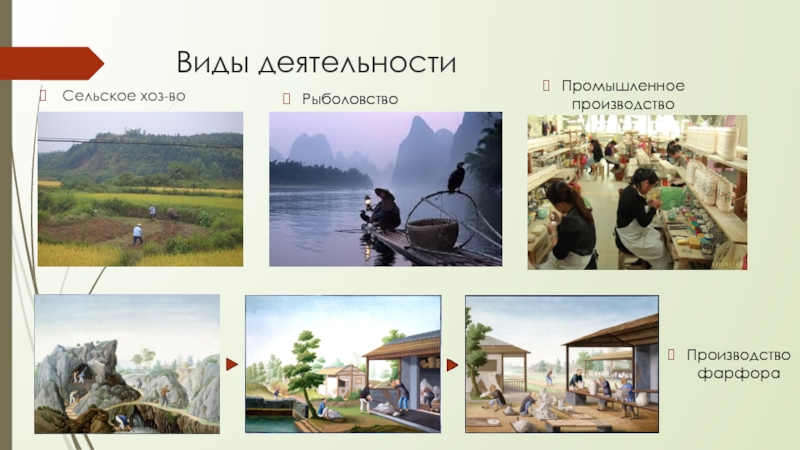 Виды деятельности

Сельское хоз-во

Рыболовство

Промышленное производство

Производство фарфора